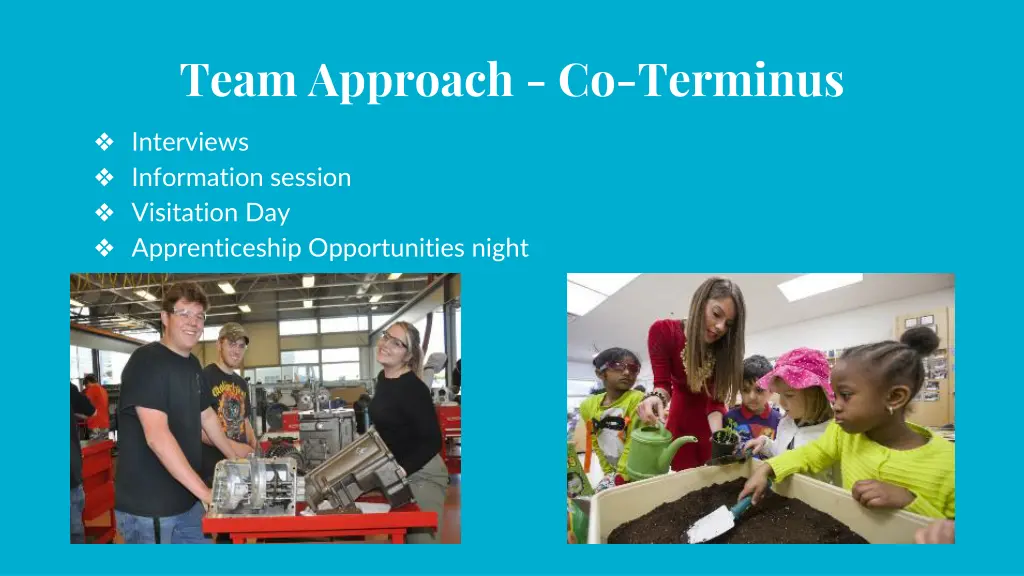 Team Approach - Co-Terminus

❖ Interviews
❖ Information session
❖ Visitation Day
❖ Apprenticeship Opportunities night